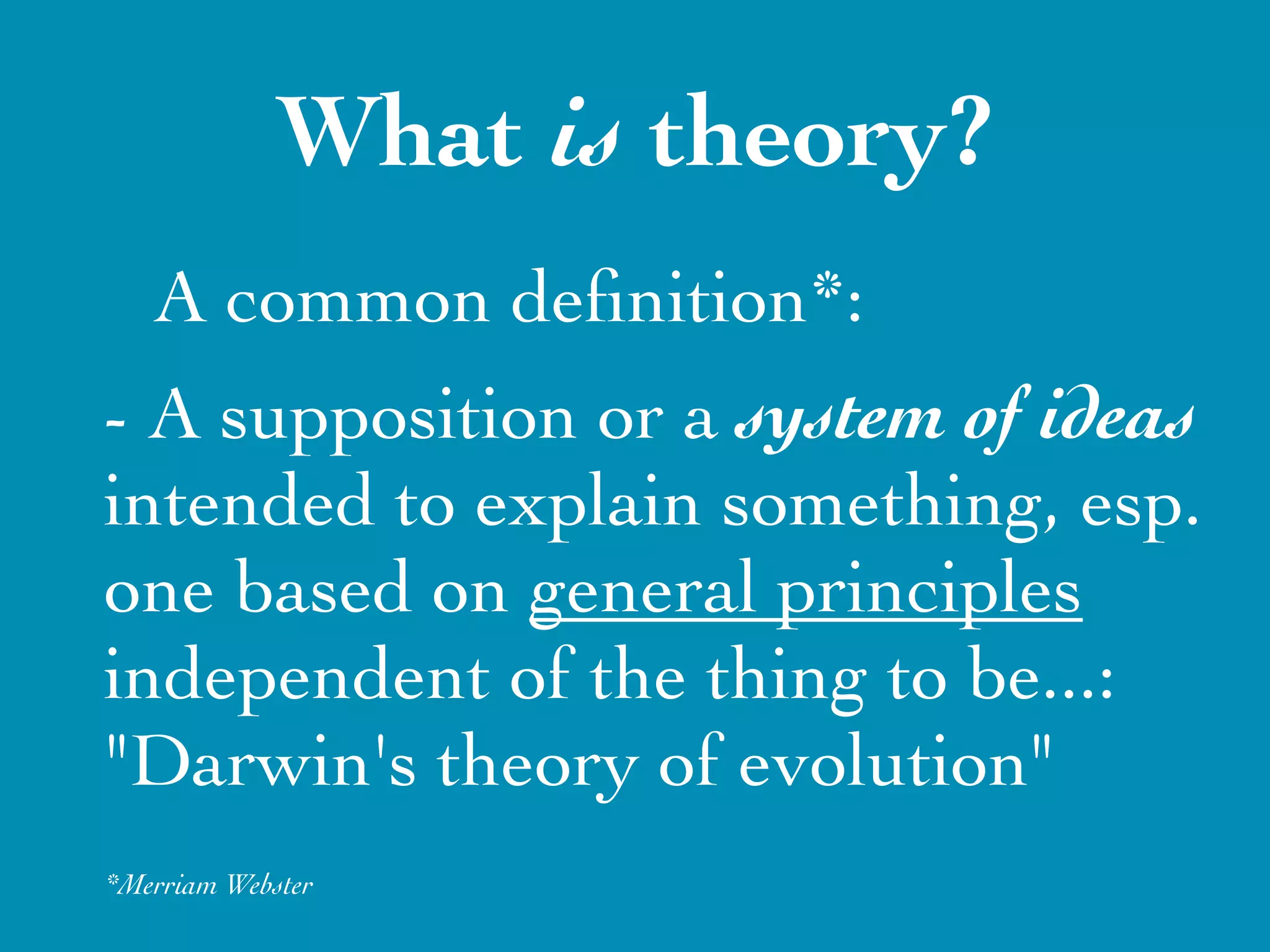 What is theory?

A common definition*:

- A supposition or a system of ideas intended to explain something, esp. one based on general principles independent of the thing to be...: "Darwin's theory of evolution"

*Merriam Webster